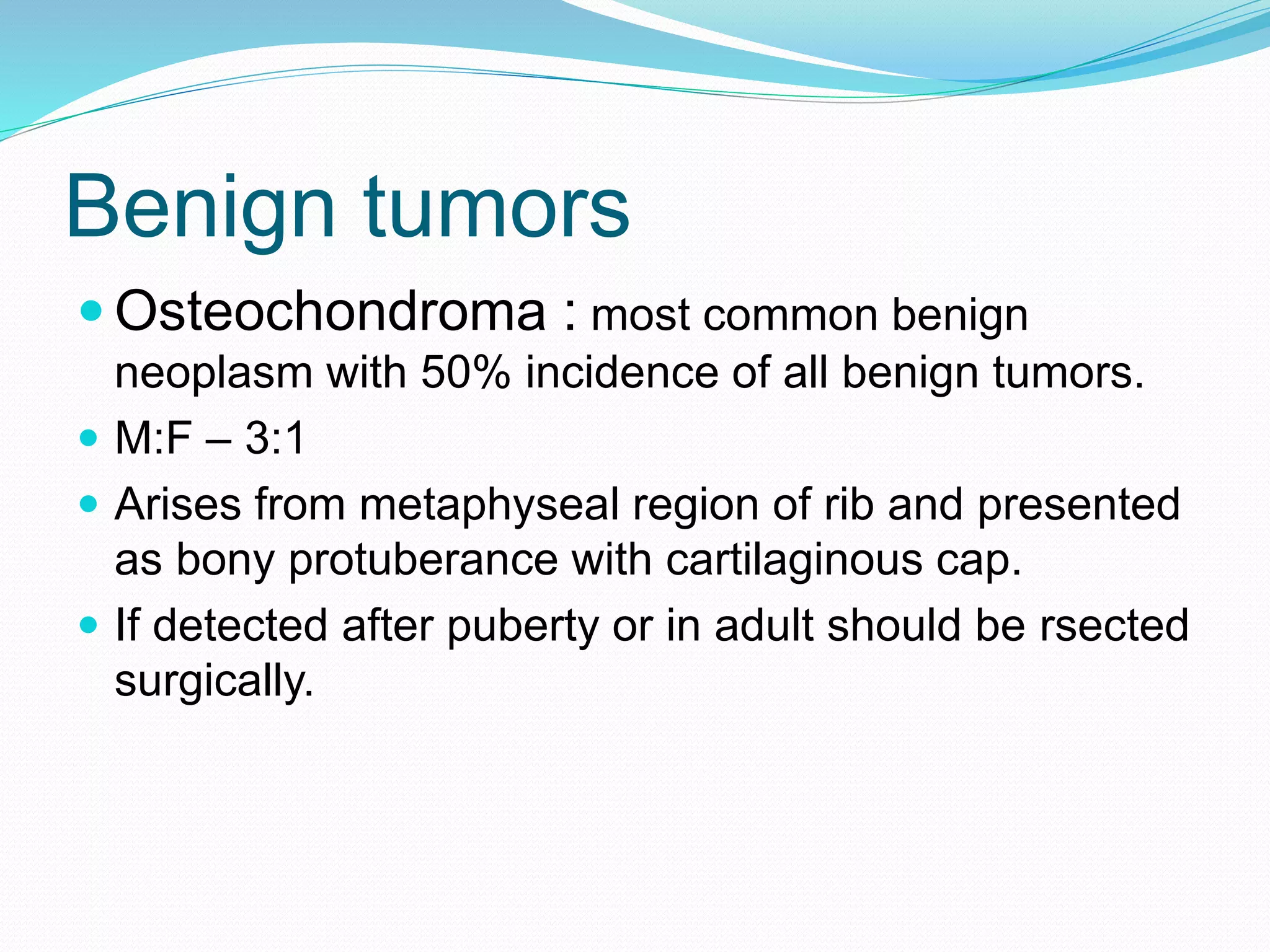 Benign tumors

- Osteochondroma : most common benign neoplasm with 50% incidence of all benign tumors.
- M:F – 3:1
- Arises from metaphyseal region of rib and presented as bony protuberance with cartilaginous cap.
- If detected after puberty or in adult should be rsected surgically.